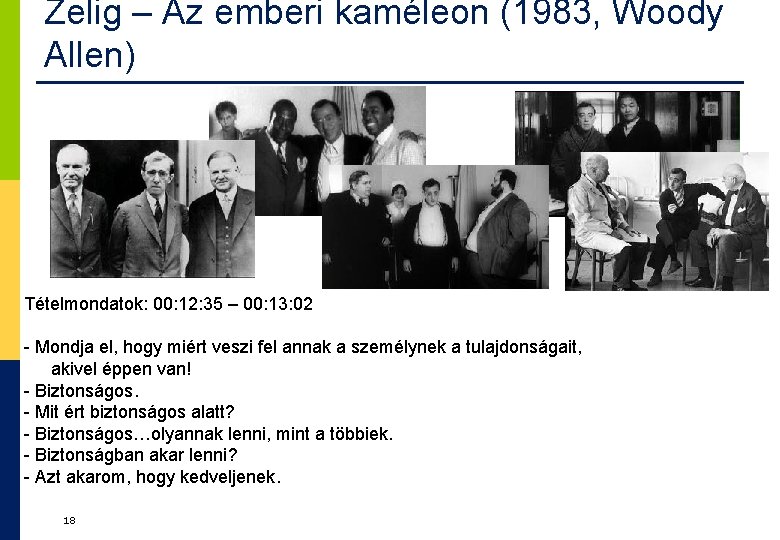 Zelig – Az emberi kaméleon (1983, Woody Allen)

Tételmondatok: 00:12:35 – 00:13:02

- Mondja el, hogy miért veszi fel annak a személynek a tulajdonságait, akivel éppen van!
- Biztonságos.
- Mit ért biztonságos alatt?
- Biztonságos…olyannak lenni, mint a többiek.
- Biztonságban akar lenni?
- Azt akarom, hogy kedveljenek.

18